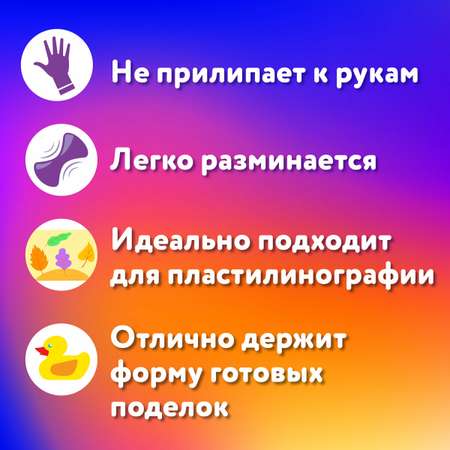 Не прилипает к рукам

Легко разминается

Идеально подходит для пластилинографии

Отлично держит форму готовых поделок